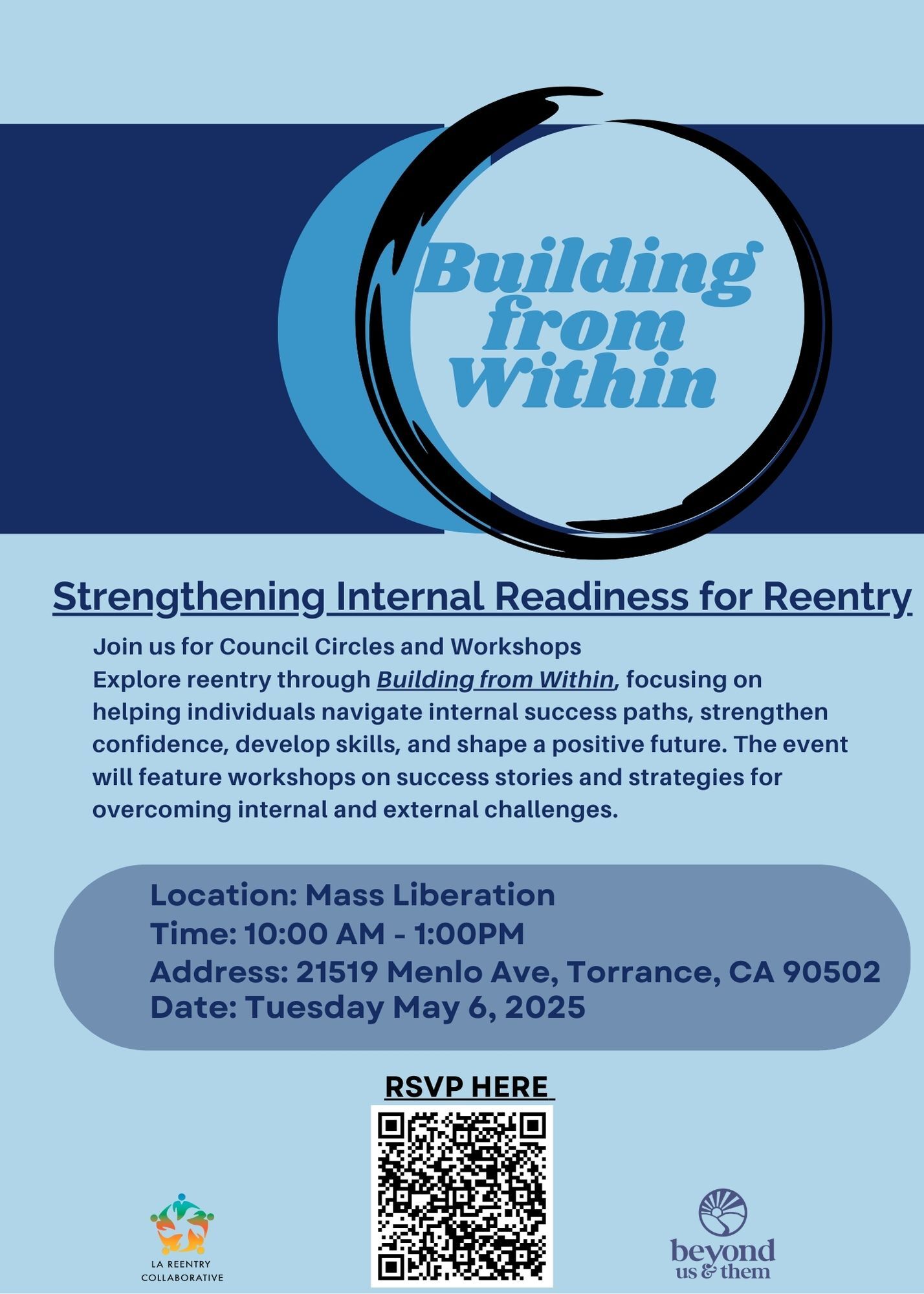 Building from Within

Strengthening Internal Readiness for Reentry

Join us for Council Circles and Workshops
Explore reentry through Building from Within, focusing on helping individuals navigate internal success paths, strengthen confidence, develop skills, and shape a positive future. The event will feature workshops on success stories and strategies for overcoming internal and external challenges.

Location: Mass Liberation
Time: 10:00 AM - 1:00PM
Address: 21519 Menlo Ave, Torrance, CA 90502
Date: Tuesday May 6, 2025

RSVP HERE

LA REENTRY COLLABORATIVE

beyond us & them